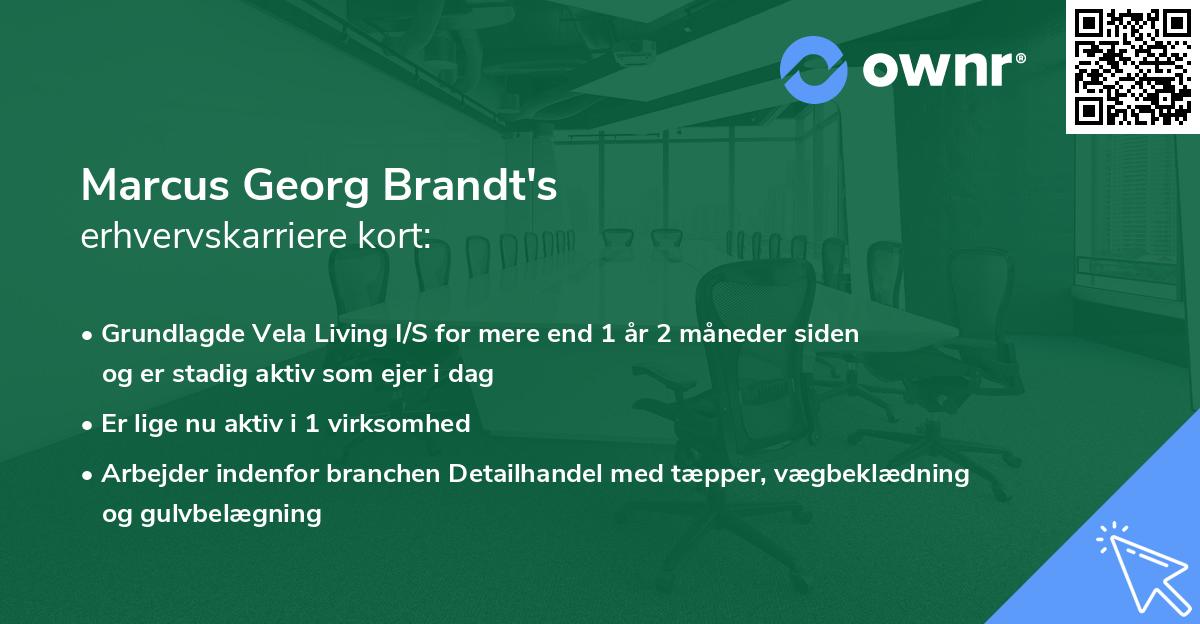 ownr®

Marcus Georg Brandt's
erhvervskarriere kort:

• Grundlagde Vela Living I/S for mere end 1 år 2 måneder siden og er stadig aktiv som ejer i dag

• Er lige nu aktiv i 1 virksomhed

• Arbejder indenfor branchen Detailhandel med tæpper, vægbeklædning og gulvbelægning